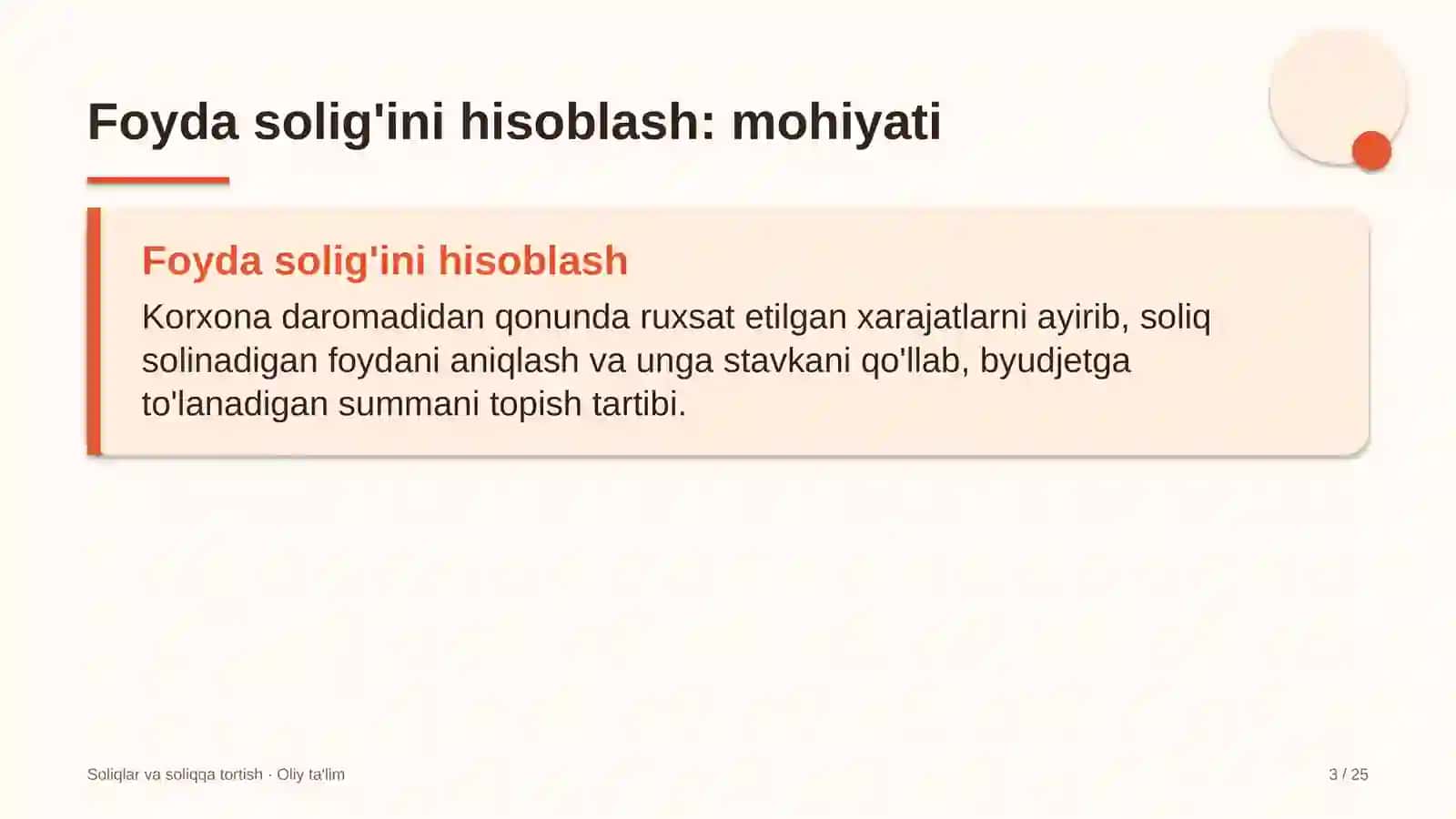 Foyda solig'ini hisoblash: mohiyati

Foyda solig'ini hisoblash

Korxona daromadidan qonunda ruxsat etilgan xarajatlarni ayirib, soliq solinadigan foydani aniqlash va unga stavkani qo'llab, byudjetga to'lanadigan summani topish tartibi.

Soliqlar va soliqqa tortish · Oliy ta'lim

3 / 25